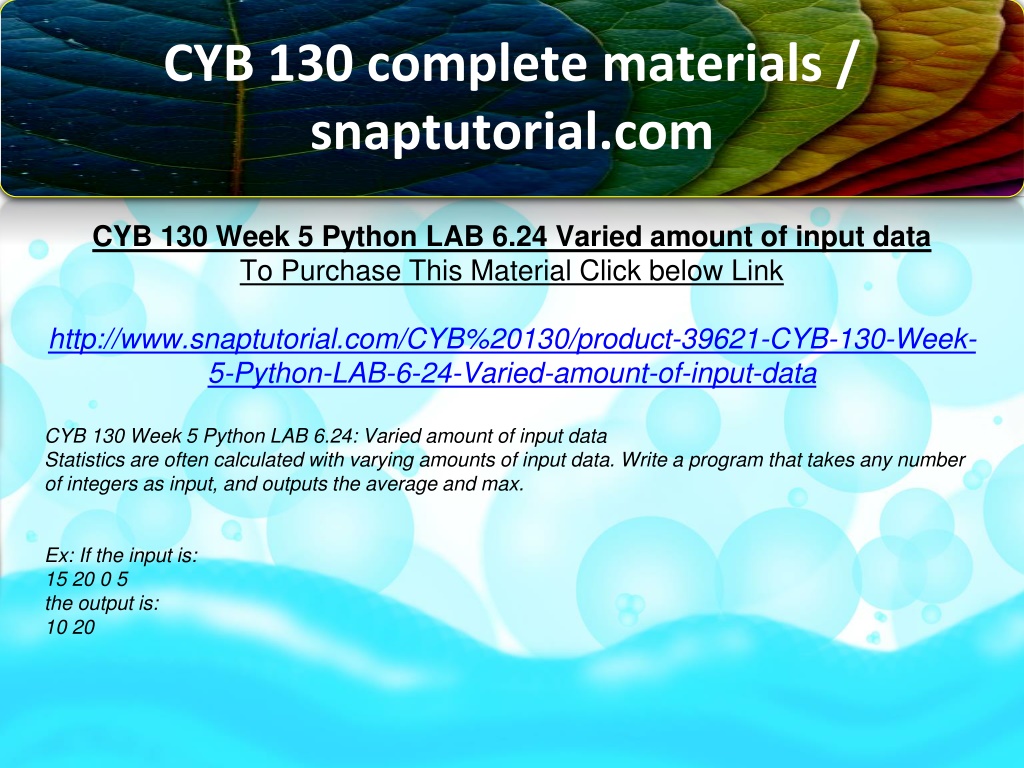 CYB 130 complete materials / snaptutorial.com

CYB 130 Week 5 Python LAB 6.24 Varied amount of input data
To Purchase This Material Click below Link

http://www.snaptutorial.com/CYB%20130/product-39621-CYB-130-Week-5-Python-LAB-6-24-Varied-amount-of-input-data

CYB 130 Week 5 Python LAB 6.24: Varied amount of input data
Statistics are often calculated with varying amounts of input data. Write a program that takes any number of integers as input, and outputs the average and max.

Ex: If the input is:
15 20 0 5
the output is:
10 20